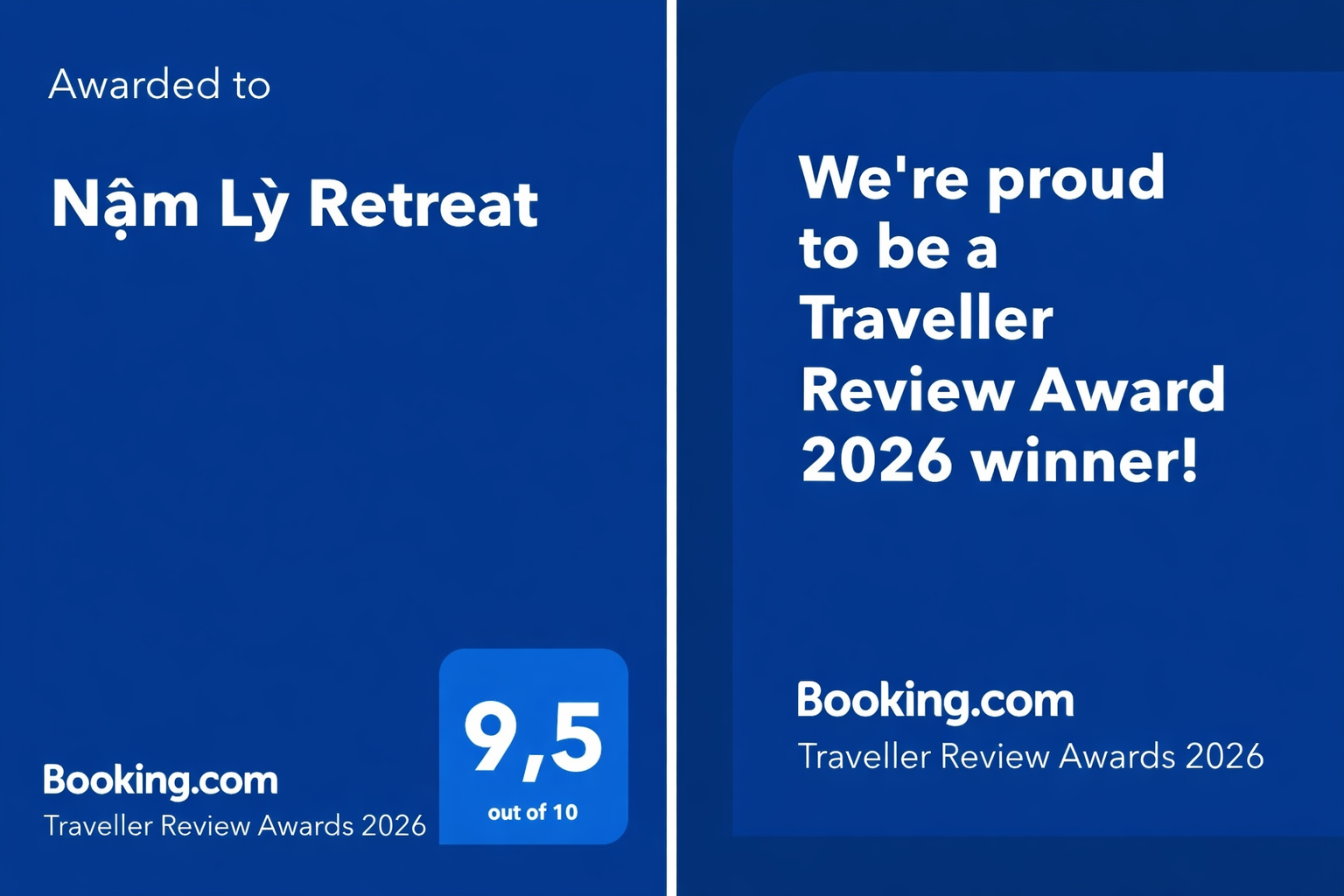 Awarded to

Nậm Lỳ Retreat

Booking.com
Traveller Review Awards 2026

9,5
out of 10

We're proud to be a Traveller Review Award 2026 winner!

Booking.com
Traveller Review Awards 2026